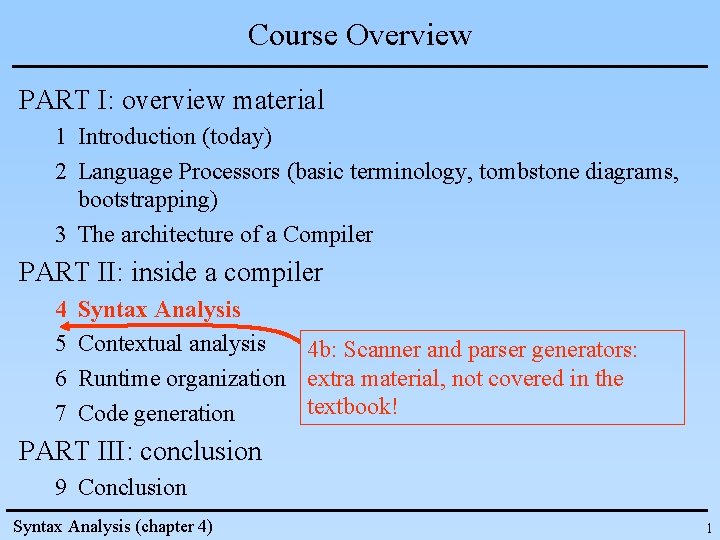 Course Overview

PART I: overview material

1 Introduction (today)

2 Language Processors (basic terminology, tombstone diagrams, bootstrapping)

3 The architecture of a Compiler

PART II: inside a compiler

4 Syntax Analysis

5 Contextual analysis

6 Runtime organization

7 Code generation

4b: Scanner and parser generators: extra material, not covered in the textbook!

PART III: conclusion

9 Conclusion

Syntax Analysis (chapter 4)

1